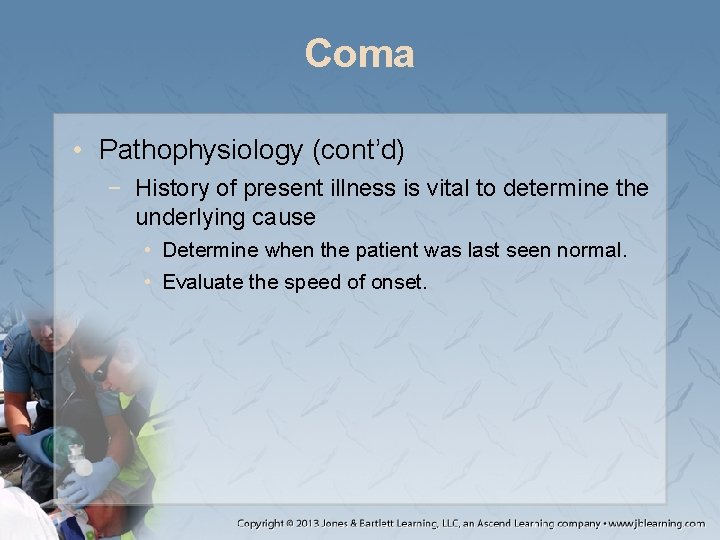 Coma

• Pathophysiology (cont'd)
 − History of present illness is vital to determine the underlying cause
  • Determine when the patient was last seen normal.
  • Evaluate the speed of onset.

Copyright © 2013 Jones & Bartlett Learning, LLC, an Ascend Learning company • www.jblearning.com